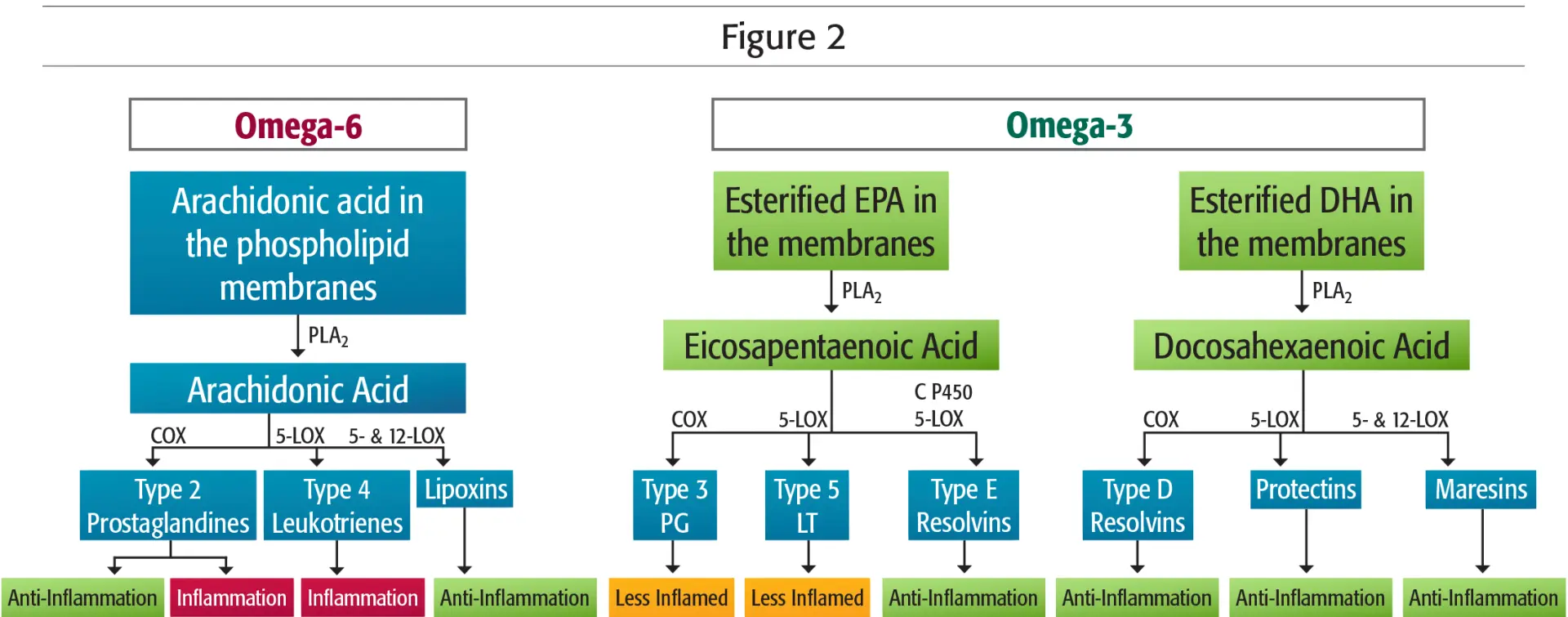 Figure 2

Omega-6

Arachidonic acid in the phospholipid membranes

$PLA_2$

Arachidonic Acid

COX

5-LOX

5- & 12-LOX

Type 2 Prostaglandines

Type 4 Leukotrienes

Lipoxins

Anti-Inflammation

Inflammation

Inflammation

Anti-Inflammation

Omega-3

Esterified EPA in the membranes

$PLA_2$

Eicosapentaenoic Acid

COX

5-LOX

C P450 5-LOX

Type 3 PG

Type 5 LT

Type E Resolvins

Less Inflamed

Less Inflamed

Anti-Inflammation

Esterified DHA in the membranes

$PLA_2$

Docosahexaenoic Acid

COX

5-LOX

5- & 12-LOX

Type D Resolvins

Protectins

Maresins

Anti-Inflammation

Anti-Inflammation

Anti-Inflammation